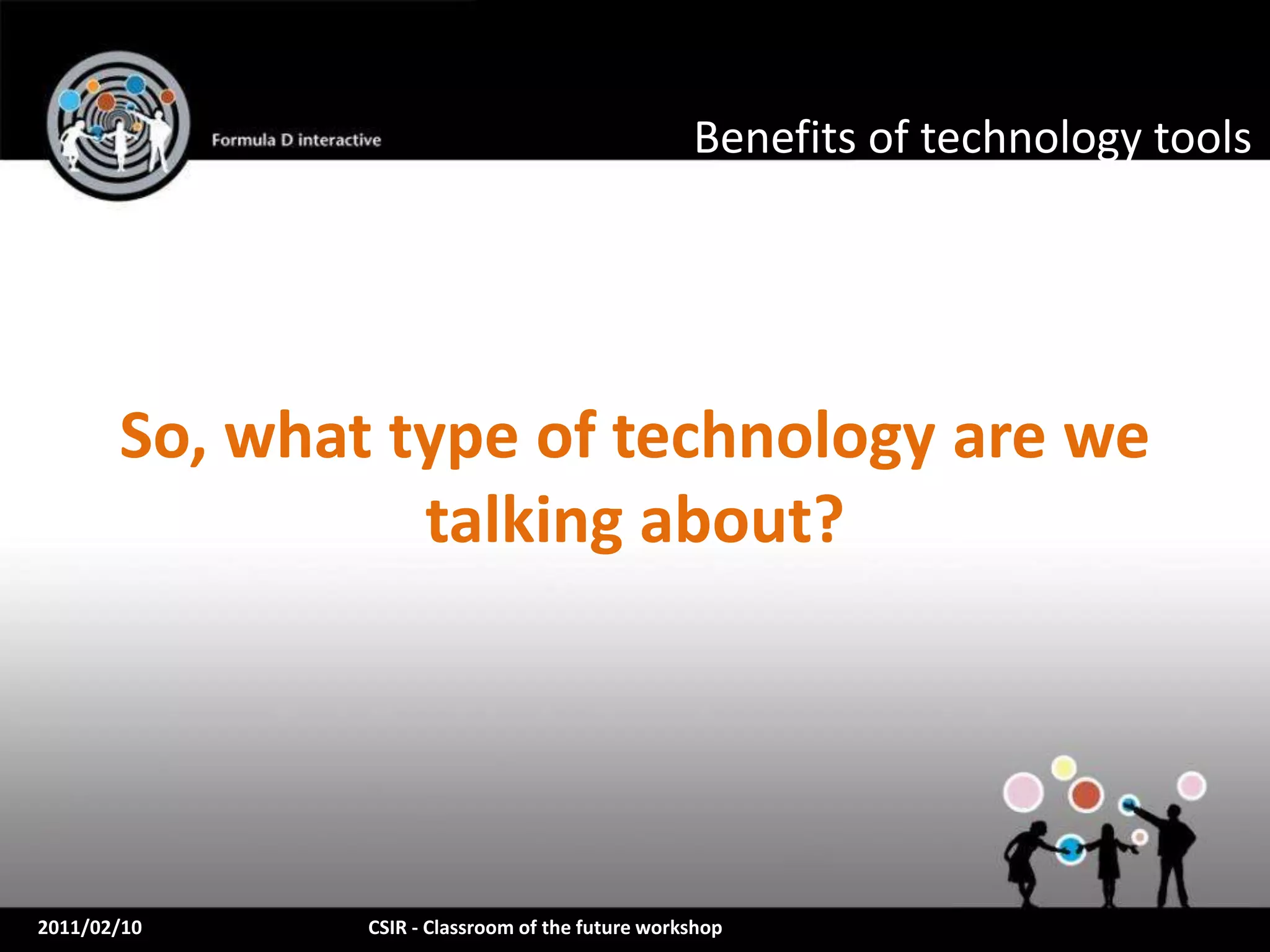 Formula D interactive

Benefits of technology tools

So, what type of technology are we talking about?

2011/02/10

CSIR - Classroom of the future workshop